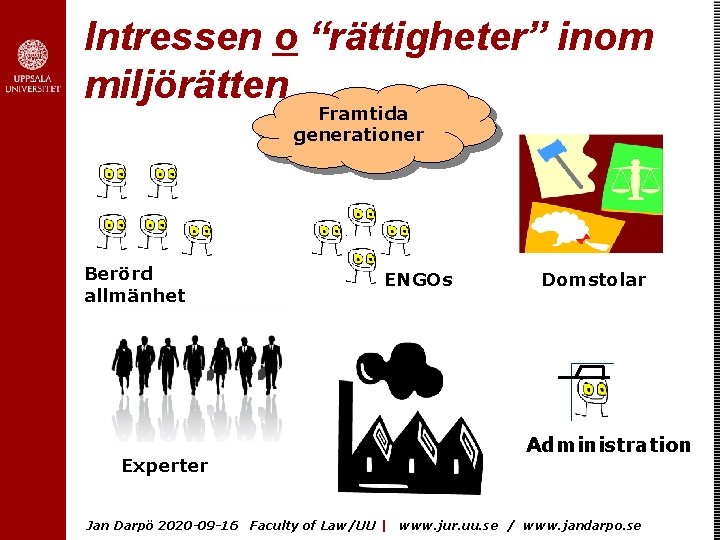 UPPSALA UNIVERSITET

Intressen o "rättigheter" inom miljörätten

Framtida generationer

Berörd allmänhet

ENGOs

Domstolar

Experter

Administration

Jan Darpö 2020-09-16 Faculty of Law/UU | www.jur.uu.se / www.jandarpo.se